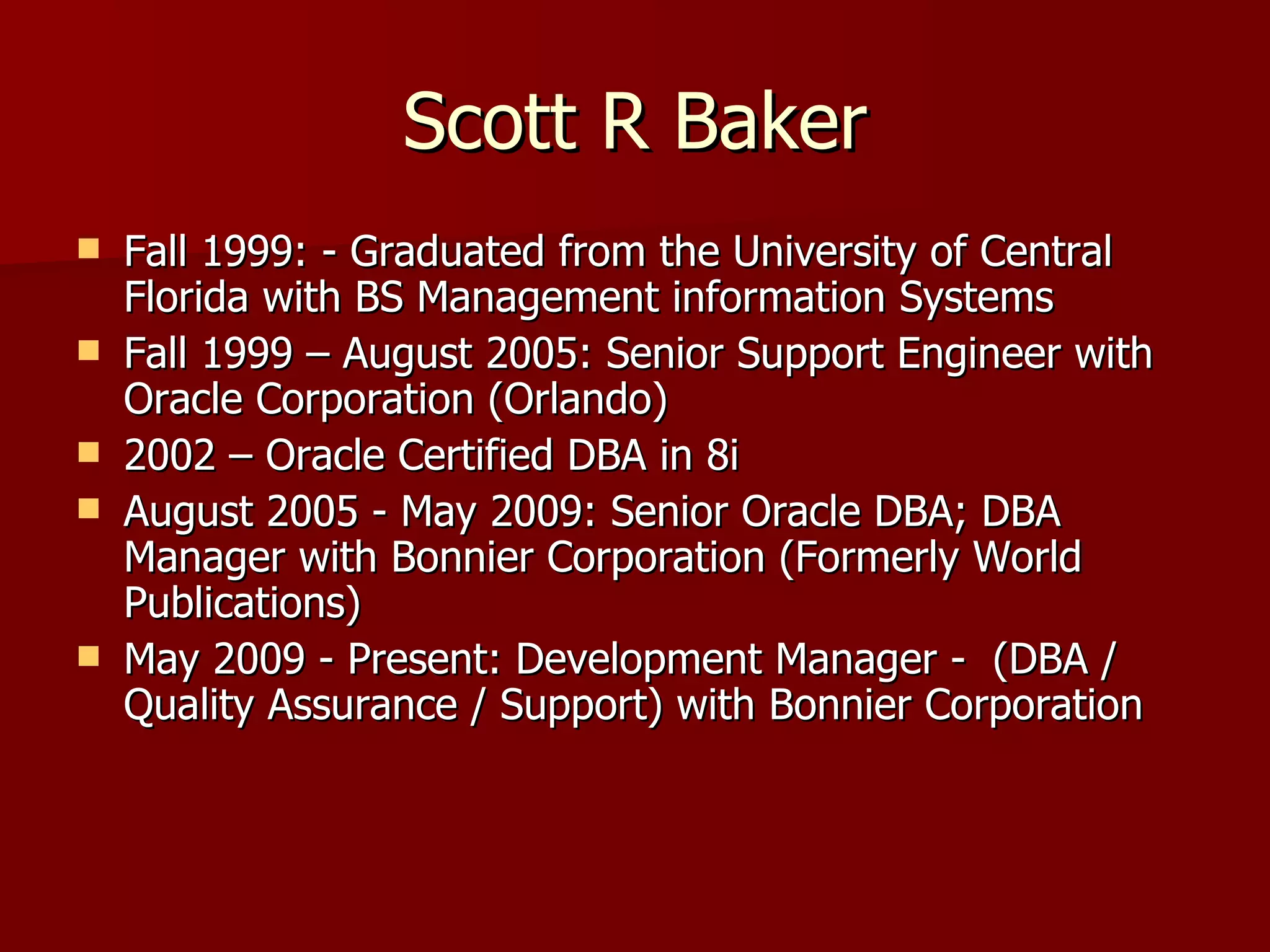 Scott R Baker

- Fall 1999: - Graduated from the University of Central Florida with BS Management information Systems
- Fall 1999 – August 2005: Senior Support Engineer with Oracle Corporation (Orlando)
- 2002 – Oracle Certified DBA in 8i
- August 2005 - May 2009: Senior Oracle DBA; DBA Manager with Bonnier Corporation (Formerly World Publications)
- May 2009 - Present: Development Manager - (DBA / Quality Assurance / Support) with Bonnier Corporation